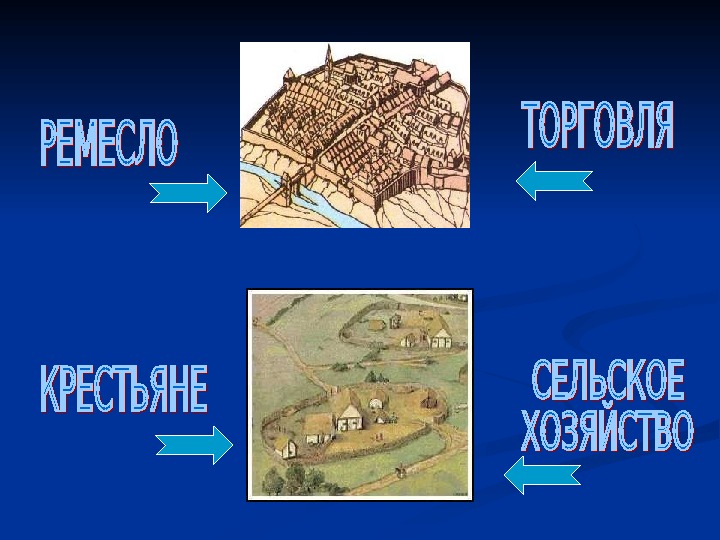 РЕМЕСЛО

ТОРГОВЛЯ

КРЕСТЬЯНЕ

СЕЛЬСКОЕ ХОЗЯЙСТВО